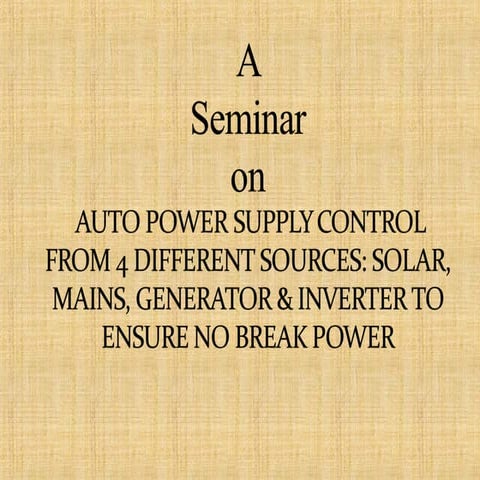 A
Seminar
on
AUTO POWER SUPPLY CONTROL FROM 4 DIFFERENT SOURCES: SOLAR, MAINS, GENERATOR & INVERTER TO ENSURE NO BREAK POWER